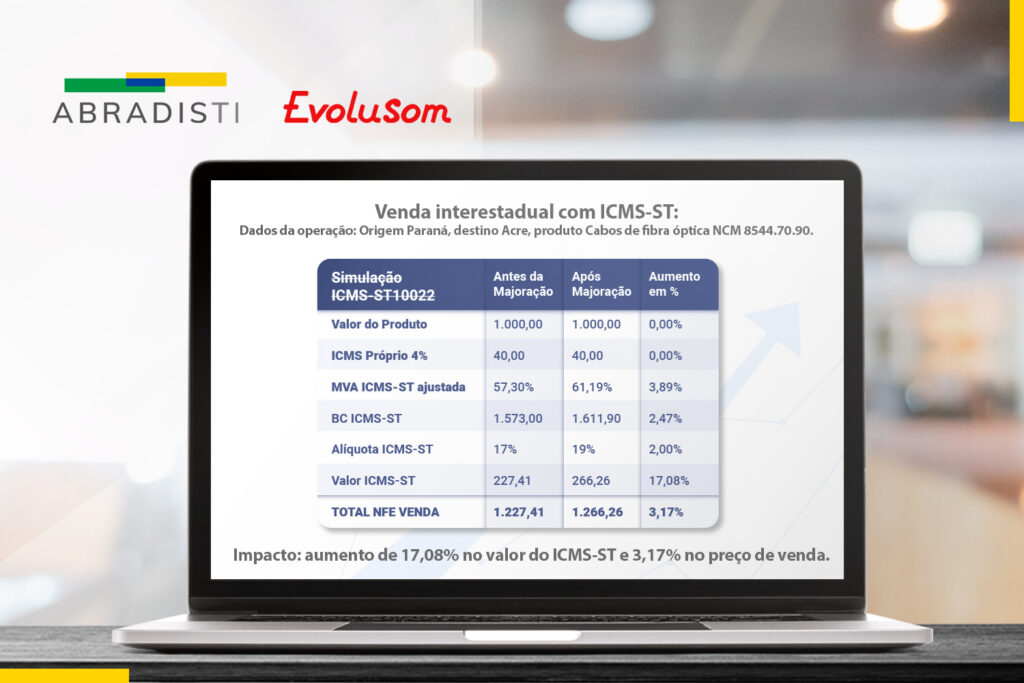 ABRADISTI

Evolusom

Venda interestadual com ICMS-ST:

Dados da operação: Origem Paraná, destino Acre, produto Cabos de fibra óptica NCM 8544.70.90.

| Simulação ICMS-ST10022 | Antes da Majoração | Após Majoração | Aumento em % |
|---|---|---|---|
| Valor do Produto | 1.000,00 | 1.000,00 | 0,00% |
| ICMS Próprio 4% | 40,00 | 40,00 | 0,00% |
| MVA ICMS-ST ajustada | 57,30% | 61,19% | 3,89% |
| BC ICMS-ST | 1.573,00 | 1.611,90 | 2,47% |
| Alíquota ICMS-ST | 17% | 19% | 2,00% |
| Valor ICMS-ST | 227,41 | 266,26 | 17,08% |
| TOTAL NFE VENDA | 1.227,41 | 1.266,26 | 3,17% |

Impacto: aumento de 17,08% no valor do ICMS-ST e 3,17% no preço de venda.